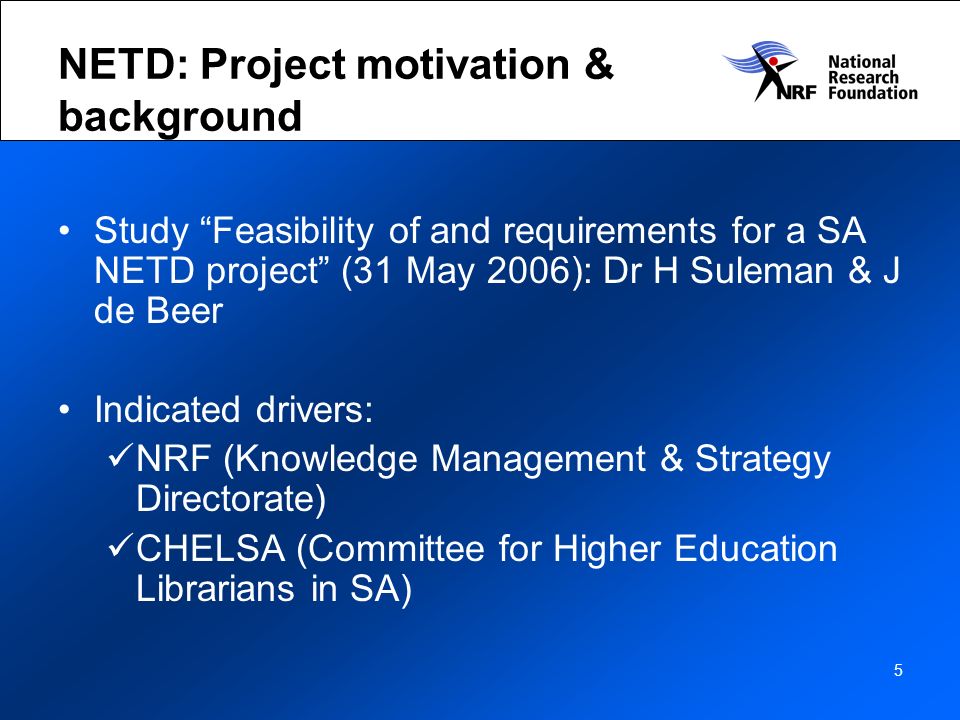 NETD: Project motivation & background

NRF National Research Foundation

• Study “Feasibility of and requirements for a SA NETD project” (31 May 2006): Dr H Suleman & J de Beer

• Indicated drivers:
✓NRF (Knowledge Management & Strategy Directorate)
✓CHELSA (Committee for Higher Education Librarians in SA)

5